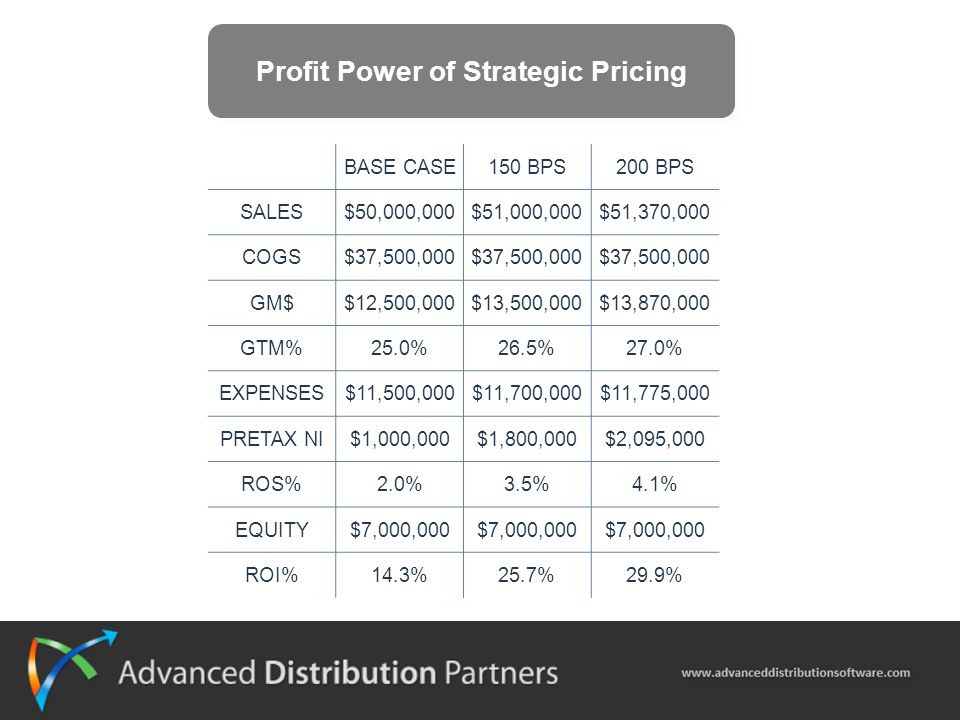 Profit Power of Strategic Pricing

| | BASE CASE | 150 BPS | 200 BPS |
|---|---|---|---|
| SALES | \$50,000,000 | \$51,000,000 | \$51,370,000 |
| COGS | \$37,500,000 | \$37,500,000 | \$37,500,000 |
| GM\$ | \$12,500,000 | \$13,500,000 | \$13,870,000 |
| GTM% | 25.0% | 26.5% | 27.0% |
| EXPENSES | \$11,500,000 | \$11,700,000 | \$11,775,000 |
| PRETAX NI | \$1,000,000 | \$1,800,000 | \$2,095,000 |
| ROS% | 2.0% | 3.5% | 4.1% |
| EQUITY | \$7,000,000 | \$7,000,000 | \$7,000,000 |
| ROI% | 14.3% | 25.7% | 29.9% |

Advanced Distribution Partners

www.advanceddistributionsoftware.com